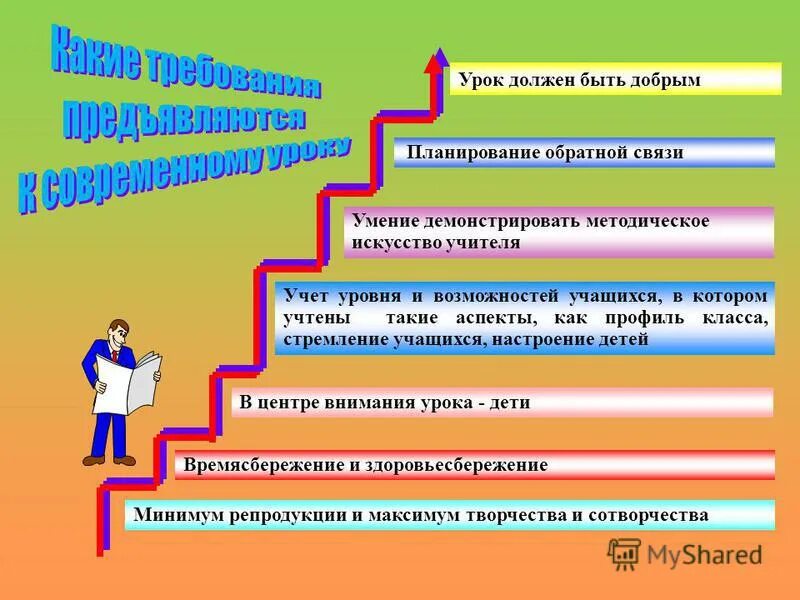 Какие требования предъявляются к современному уроку

Урок должен быть добрым

Планирование обратной связи

Умение демонстрировать методическое искусство учителя

Учет уровня и возможностей учащихся, в котором учтены такие аспекты, как профиль класса, стремление учащихся, настроение детей

В центре внимания урока - дети

Времясбережение и здоровьесбережение

Минимум репродукции и максимум творчества и сотворчества

MyShared